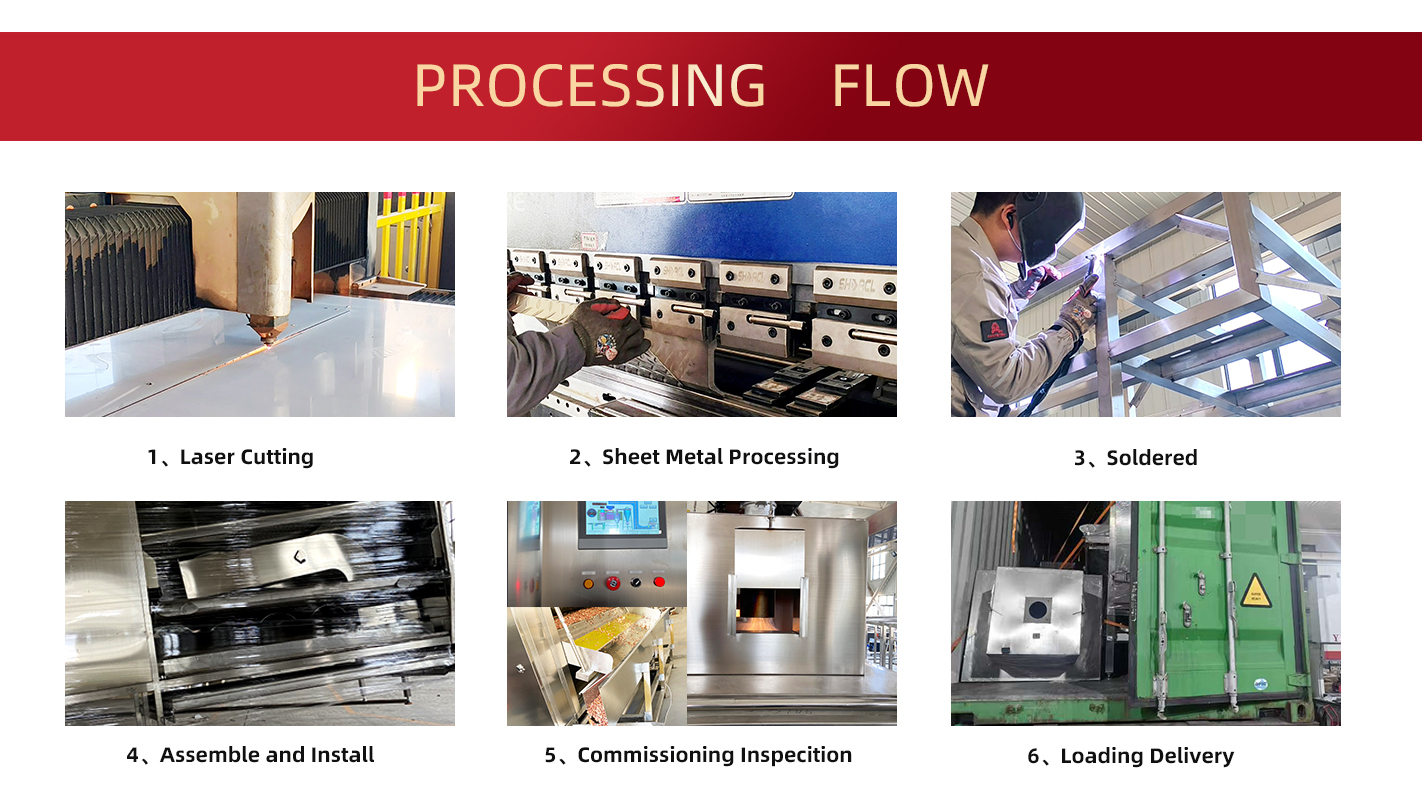 PROCESSING FLOW

1、Laser Cutting

2、Sheet Metal Processing

3、Soldered

4、Assemble and Install

5、Commissioning Inspecition

6、Loading Delivery